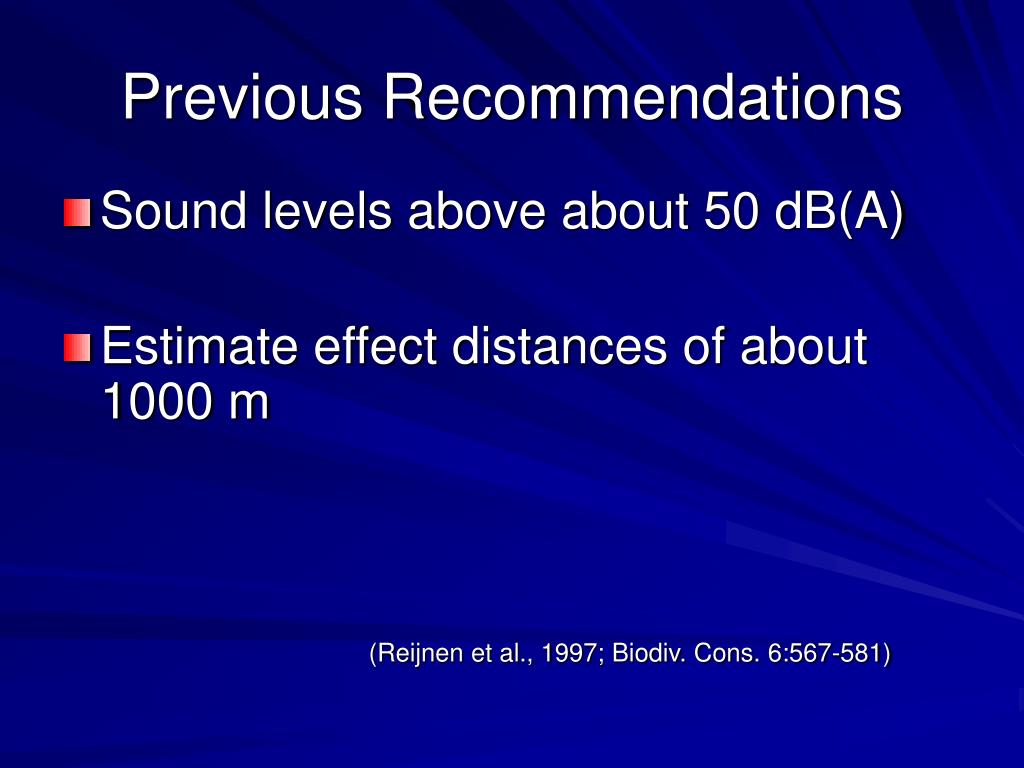 Previous Recommendations

Sound levels above about 50 dB(A)

Estimate effect distances of about 1000 m

(Reijnen et al., 1997; Biodiv. Cons. 6:567-581)